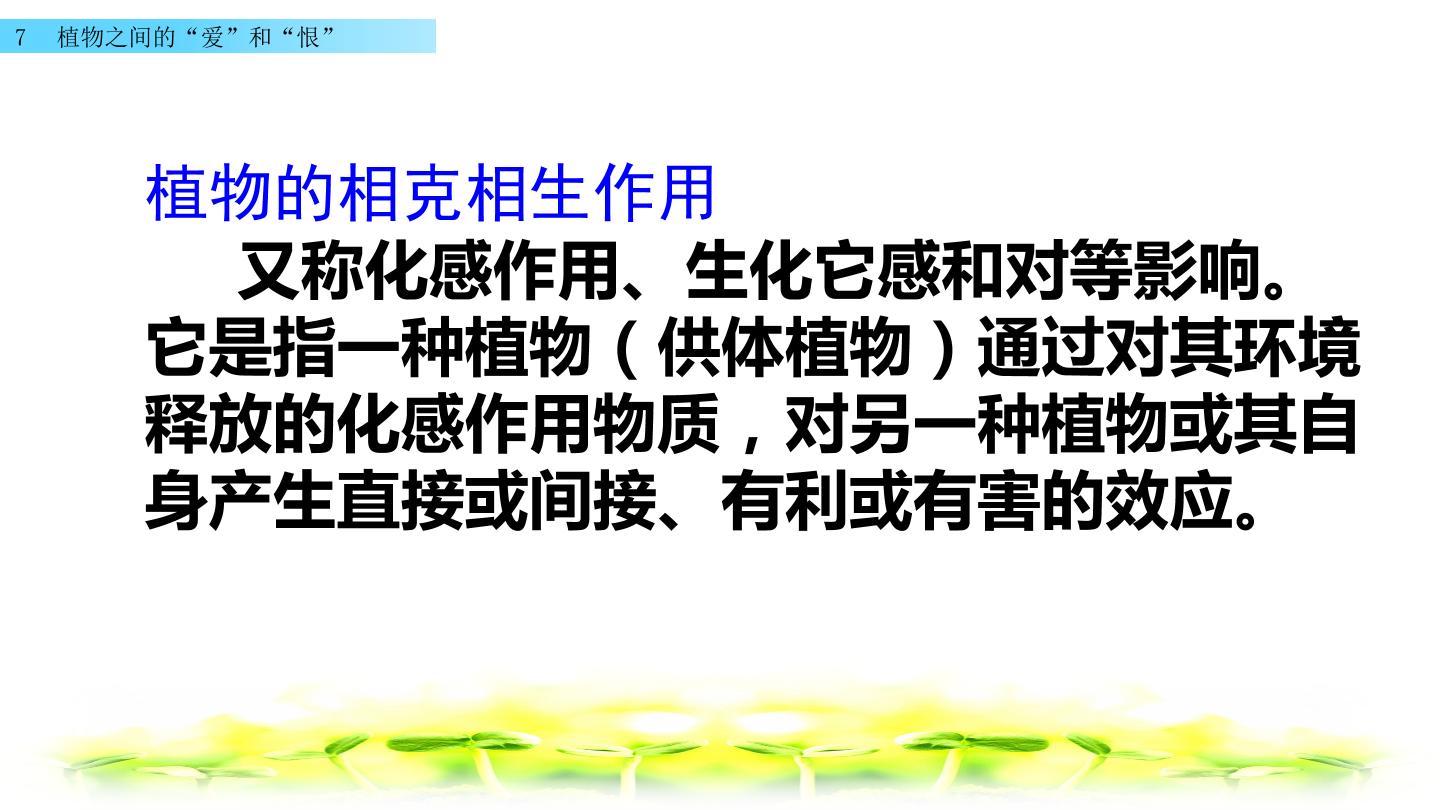 7 植物之间的“爱”和“恨”

植物的相克相生作用

又称化感作用、生化它感和对等影响。它是指一种植物（供体植物）通过对其环境释放的化感作用物质，对另一种植物或其自身产生直接或间接、有利或有害的效应。